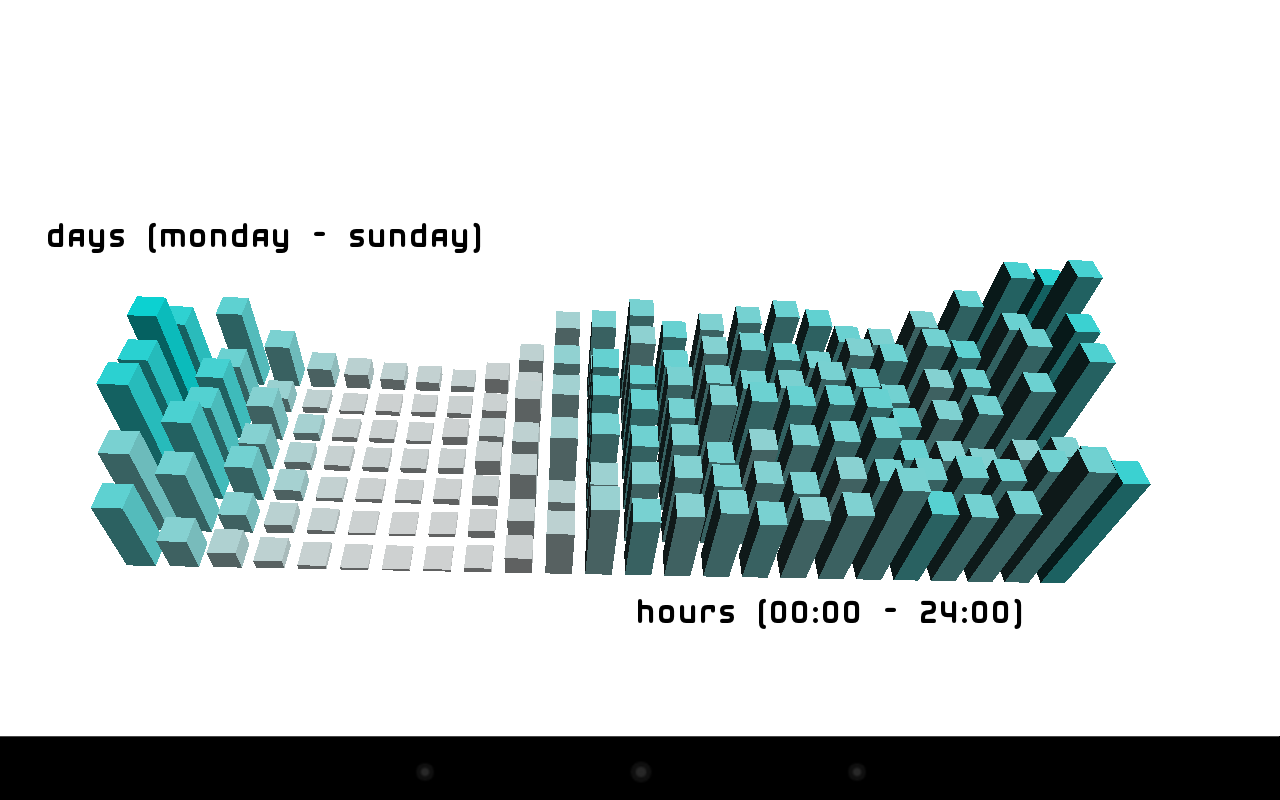 days (monday - sunday)

hours (00:00 - 24:00)